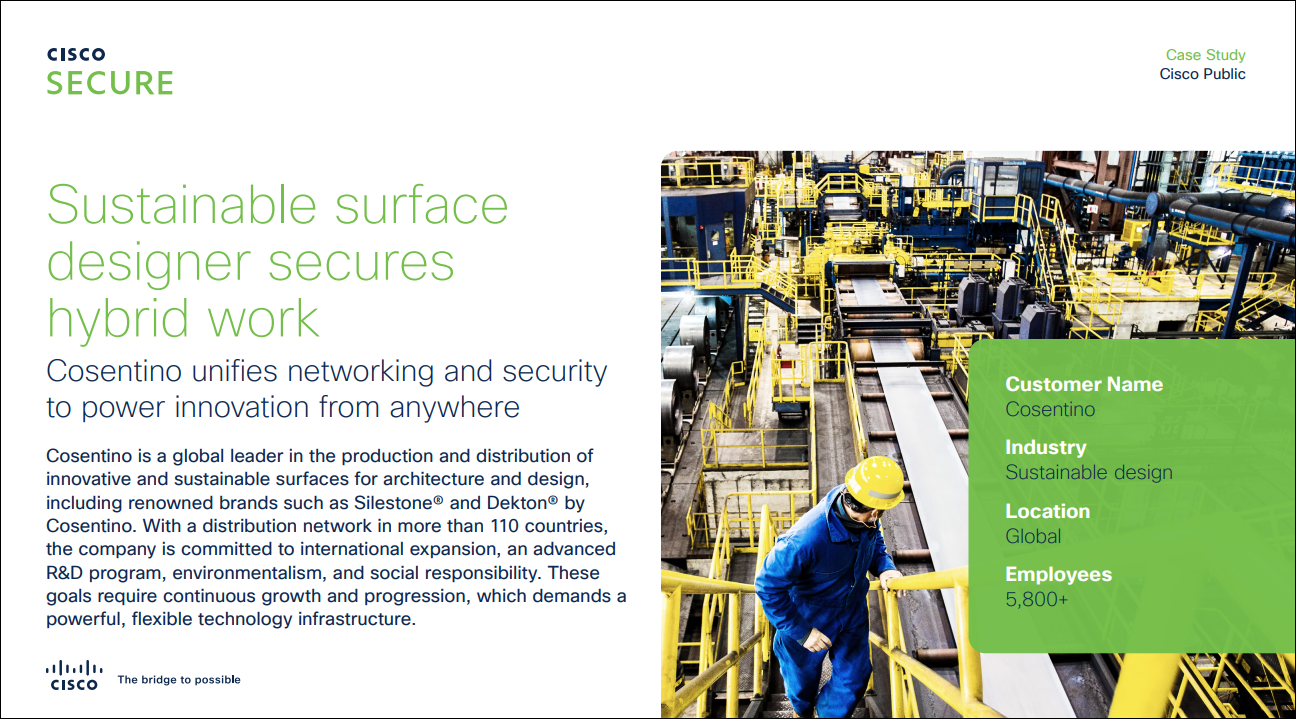 CISCO
SECURE

Case Study
Cisco Public

Sustainable surface designer secures hybrid work

Cosentino unifies networking and security to power innovation from anywhere

Cosentino is a global leader in the production and distribution of innovative and sustainable surfaces for architecture and design, including renowned brands such as Silestone® and Dekton® by Cosentino. With a distribution network in more than 110 countries, the company is committed to international expansion, an advanced R&D program, environmentalism, and social responsibility. These goals require continuous growth and progression, which demands a powerful, flexible technology infrastructure.

Customer Name
Cosentino

Industry
Sustainable design

Location
Global

Employees
5,800+

CISCO
The bridge to possible